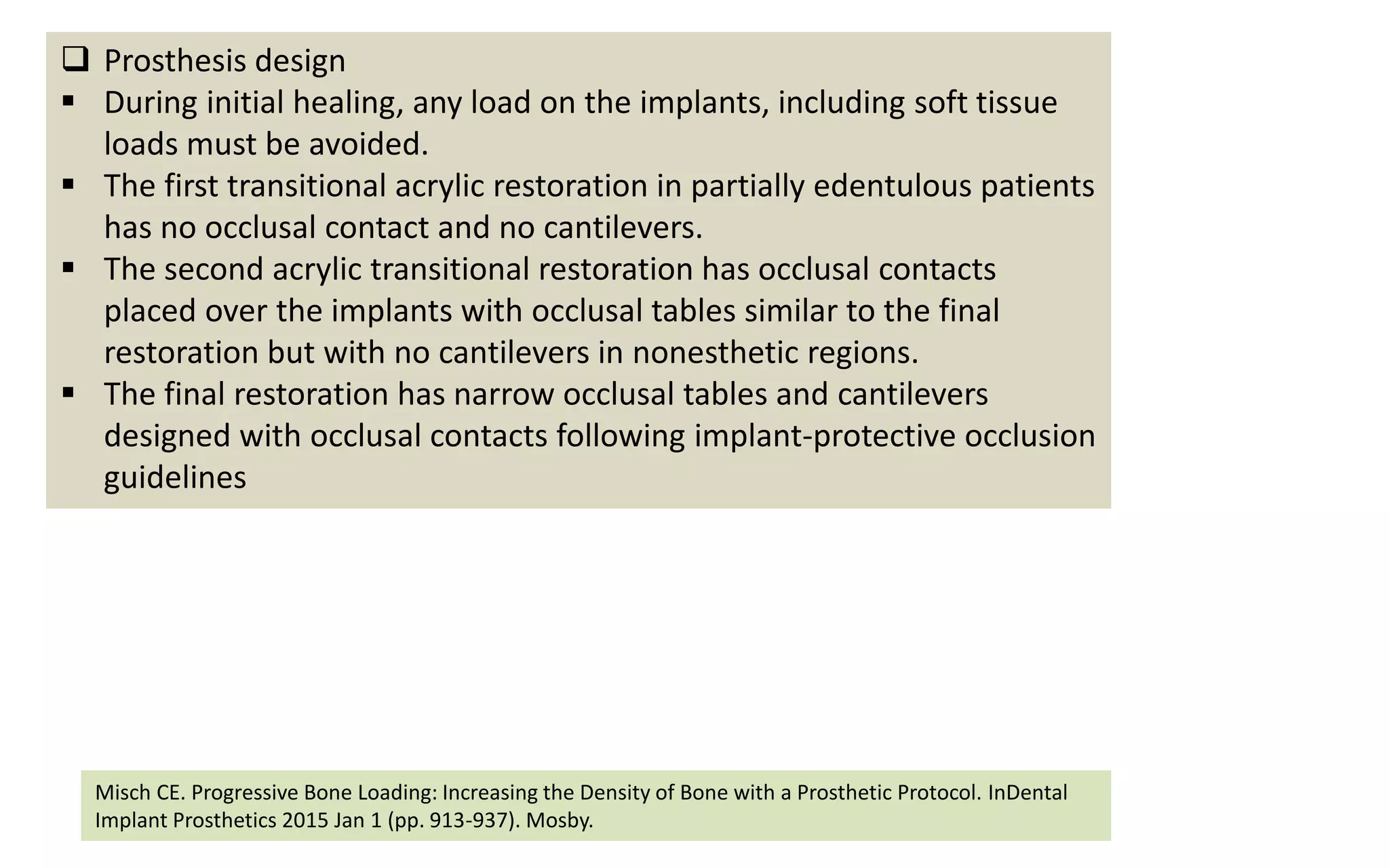 ❑ Prosthesis design

▪ During initial healing, any load on the implants, including soft tissue loads must be avoided.

▪ The first transitional acrylic restoration in partially edentulous patients has no occlusal contact and no cantilevers.

▪ The second acrylic transitional restoration has occlusal contacts placed over the implants with occlusal tables similar to the final restoration but with no cantilevers in nonesthetic regions.

▪ The final restoration has narrow occlusal tables and cantilevers designed with occlusal contacts following implant-protective occlusion guidelines

Misch CE. Progressive Bone Loading: Increasing the Density of Bone with a Prosthetic Protocol. InDental Implant Prosthetics 2015 Jan 1 (pp. 913-937). Mosby.